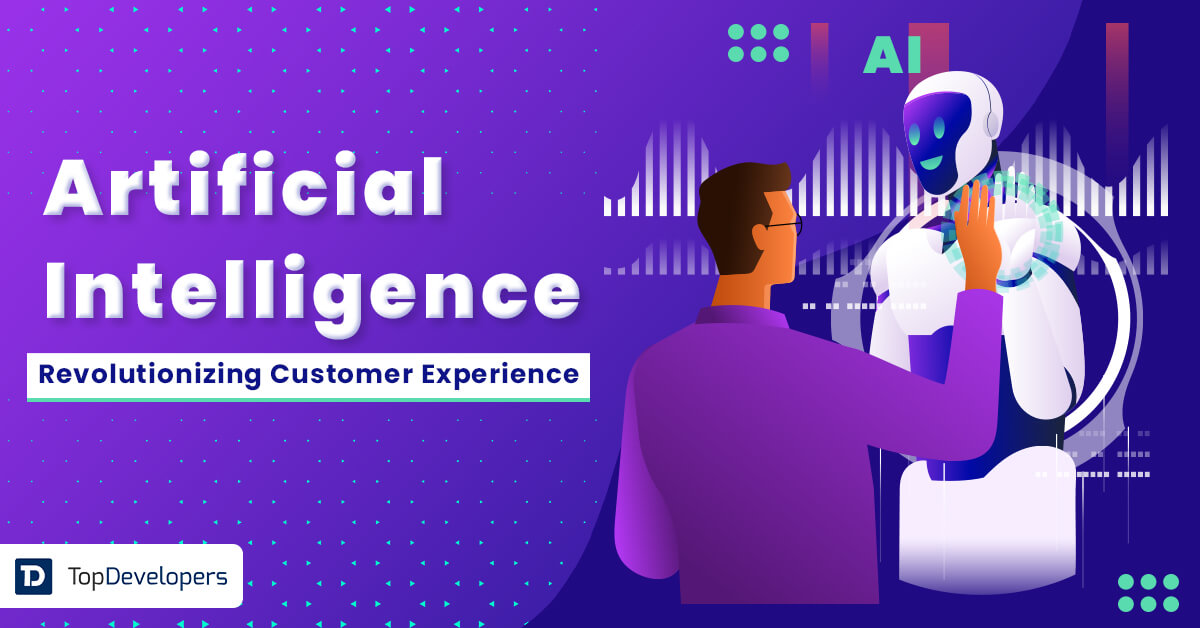 AI

Artificial Intelligence

Revolutionizing Customer Experience

TopDevelopers